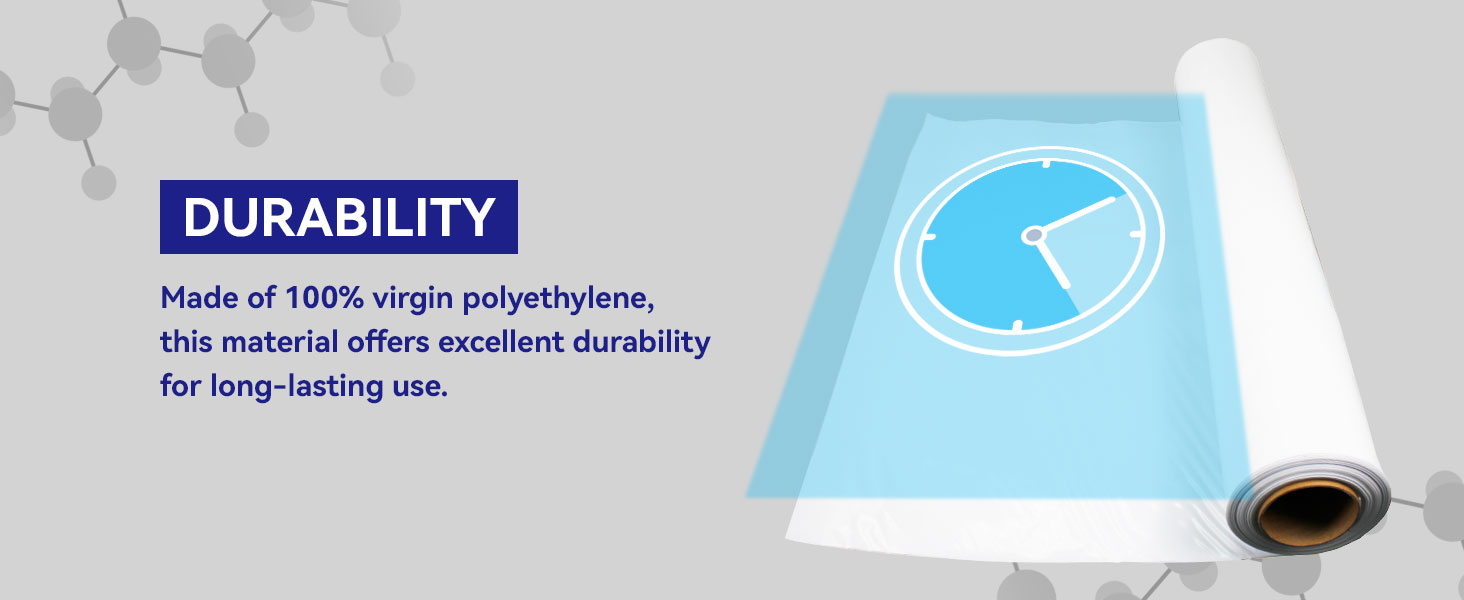 DURABILITY

Made of 100% virgin polyethylene, this material offers excellent durability for long-lasting use.